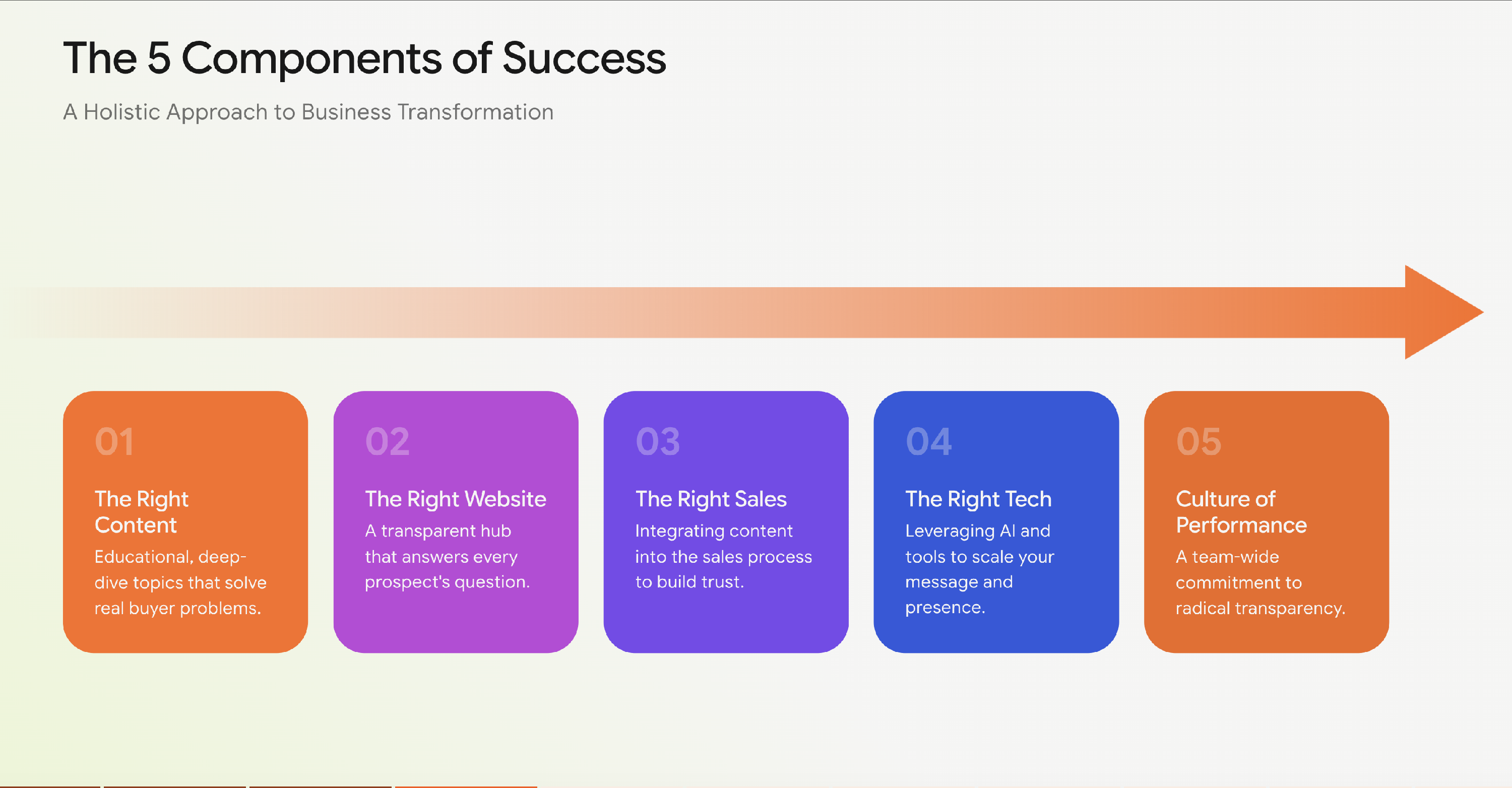 The 5 Components of Success

A Holistic Approach to Business Transformation

01

The Right Content

Educational, deep-dive topics that solve real buyer problems.

02

The Right Website

A transparent hub that answers every prospect's question.

03

The Right Sales

Integrating content into the sales process to build trust.

04

The Right Tech

Leveraging AI and tools to scale your message and presence.

05

Culture of Performance

A team-wide commitment to radical transparency.